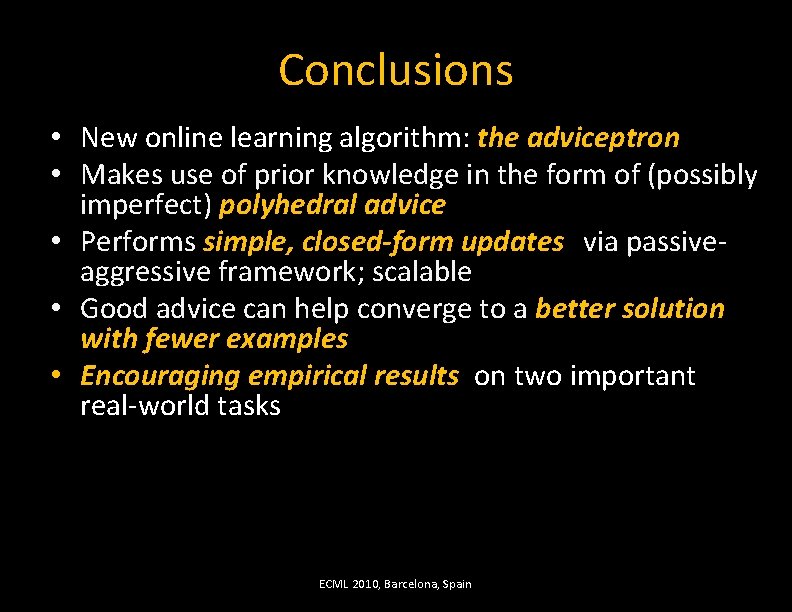 Conclusions

• New online learning algorithm: the adviceptron
• Makes use of prior knowledge in the form of (possibly imperfect) polyhedral advice
• Performs simple, closed-form updates via passive-aggressive framework; scalable
• Good advice can help converge to a better solution with fewer examples
• Encouraging empirical results on two important real-world tasks

ECML 2010, Barcelona, Spain